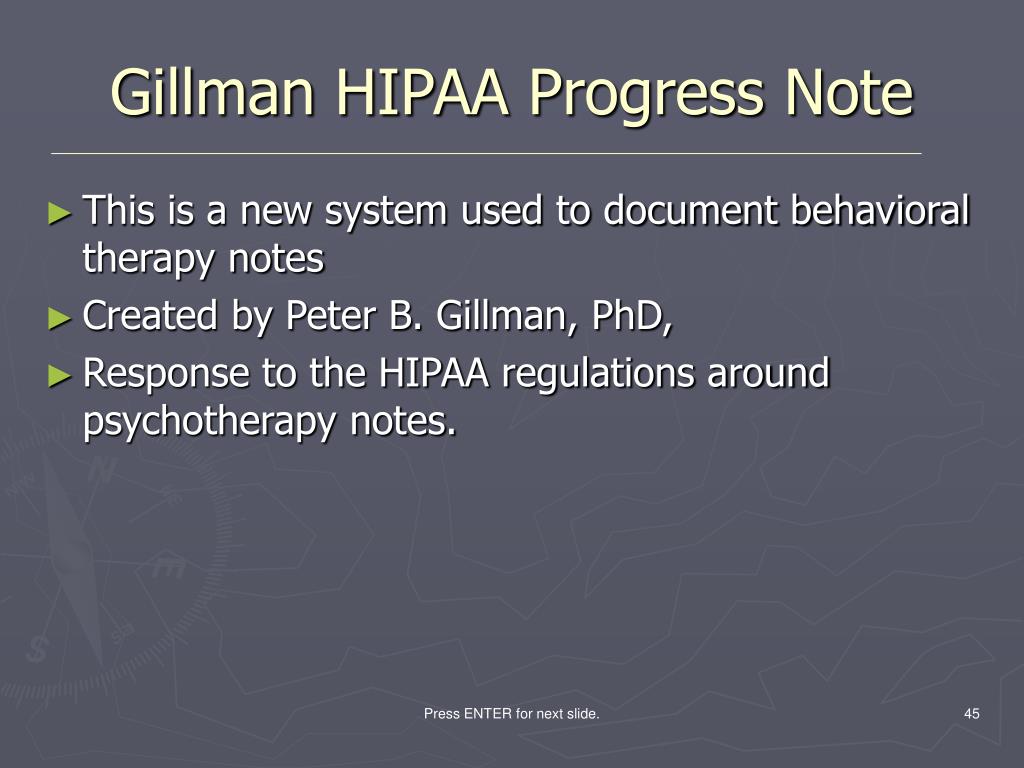 Gillman HIPAA Progress Note

► This is a new system used to document behavioral therapy notes

► Created by Peter B. Gillman, PhD,

► Response to the HIPAA regulations around psychotherapy notes.

Press ENTER for next slide.

45